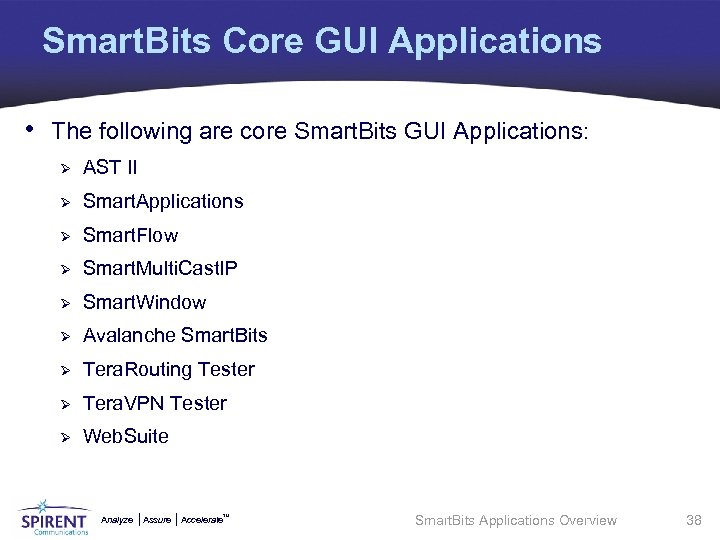 SmartBits Core GUI Applications

• The following are core SmartBits GUI Applications:

➢ AST II
➢ SmartApplications
➢ SmartFlow
➢ SmartMultiCastIP
➢ SmartWindow
➢ Avalanche SmartBits
➢ TeraRouting Tester
➢ TeraVPN Tester
➢ WebSuite

SPIRENT Communications Analyze | Assure | Accelerate™ SmartBits Applications Overview 38